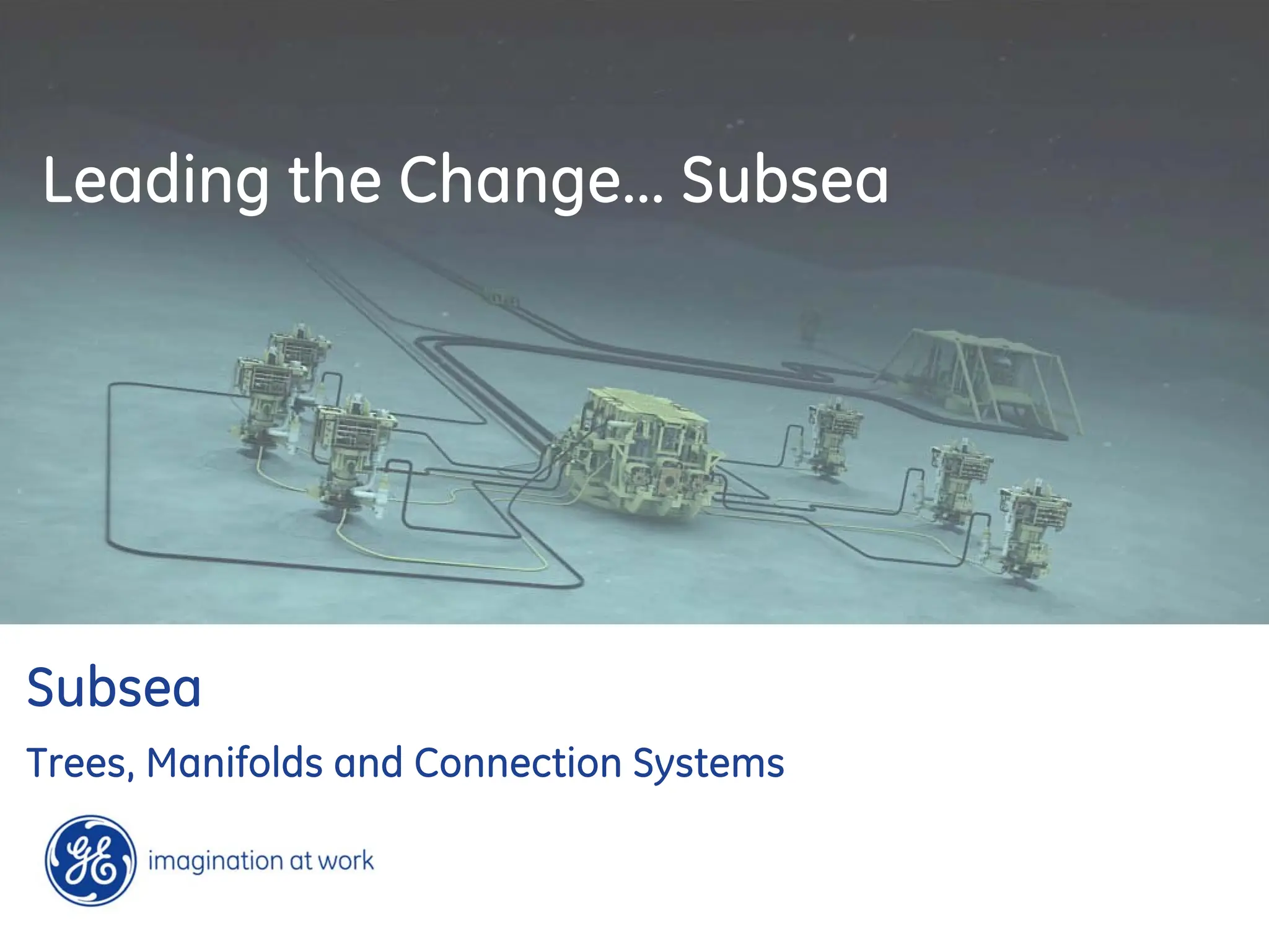 Leading the Change... Subsea

Subsea

Trees, Manifolds and Connection Systems

GE imagination at work